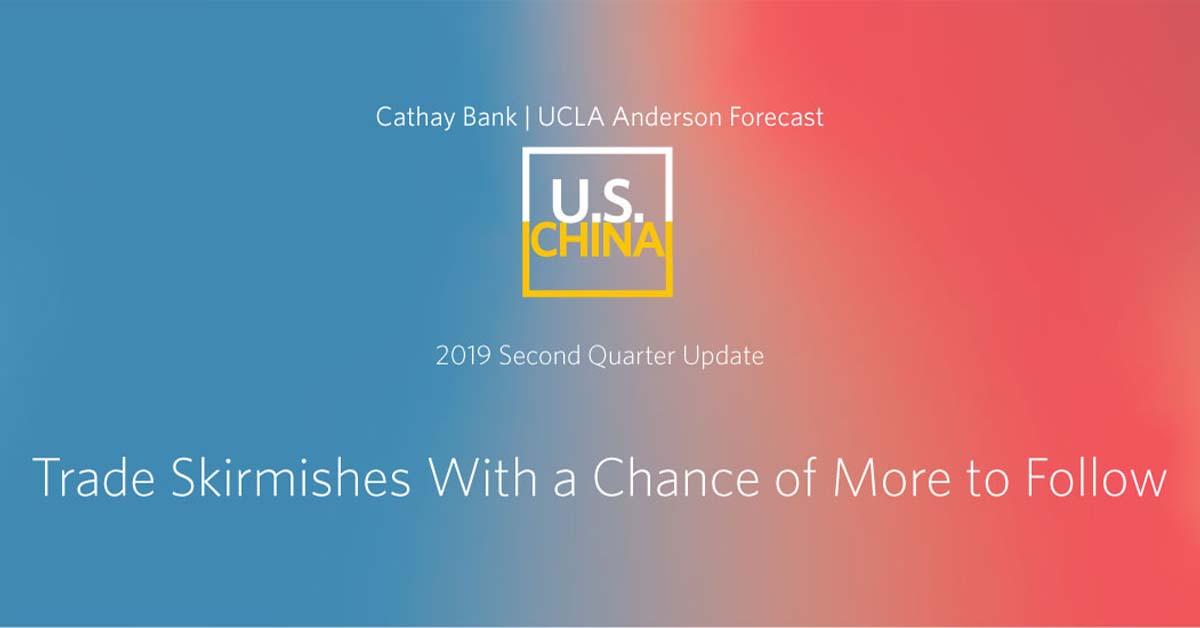 Cathay Bank | UCLA Anderson Forecast

U.S.
CHINA

2019 Second Quarter Update

Trade Skirmishes With a Chance of More to Follow